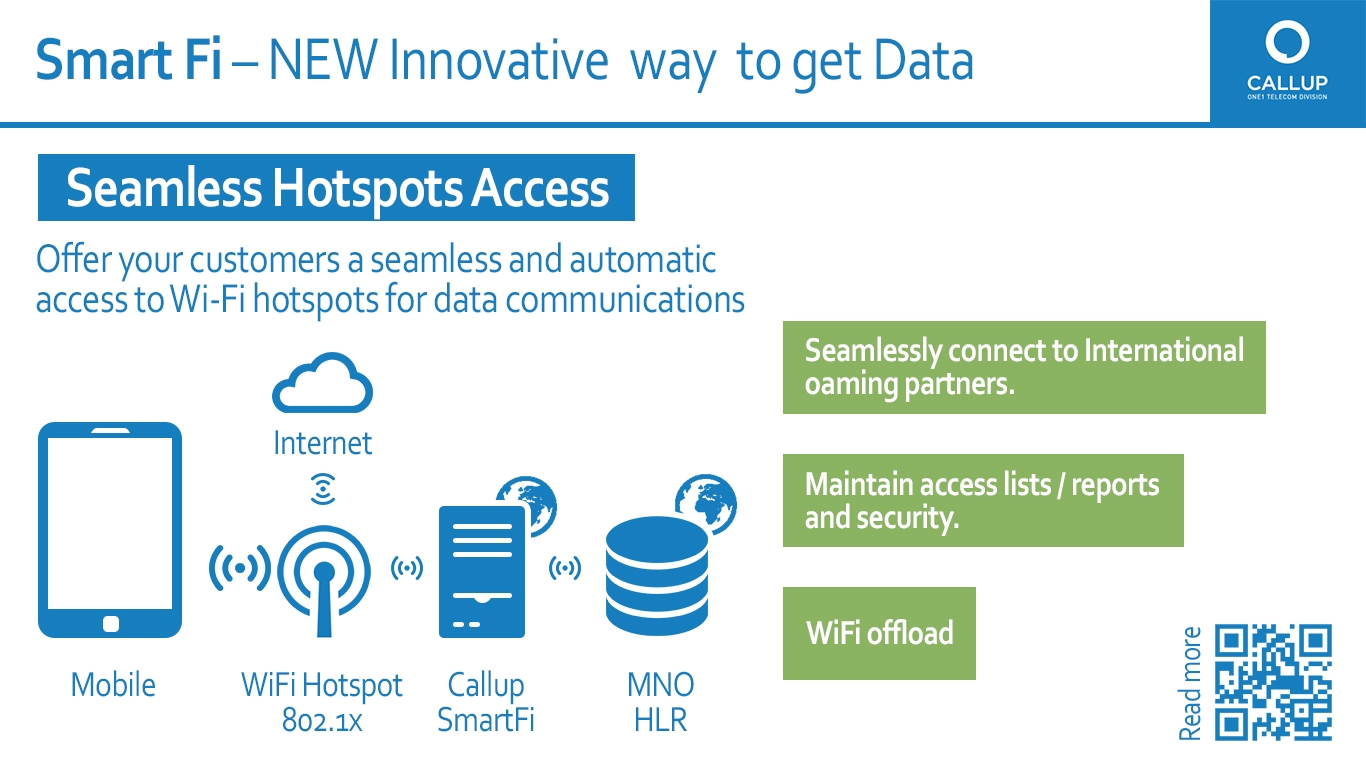 Smart Fi – NEW Innovative way to get Data

CALLUP
ONE1 TELECOM DIVISION

Seamless Hotspots Access

Offer your customers a seamless and automatic access to Wi-Fi hotspots for data communications

Internet

Mobile

WiFi Hotspot 802.1x

Callup SmartFi

MNO HLR

Seamlessly connect to International oaming partners.

Maintain access lists / reports and security.

WiFi offload

Read more